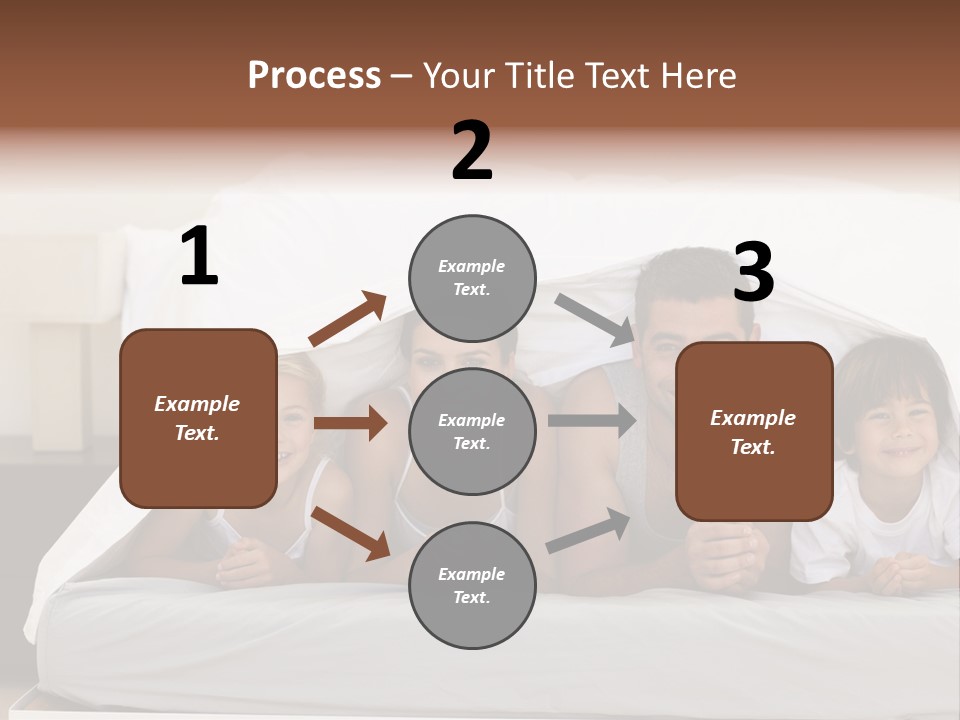 Process – Your Title Text Here

1

Example Text.

2

Example Text.

Example Text.

Example Text.

3

Example Text.